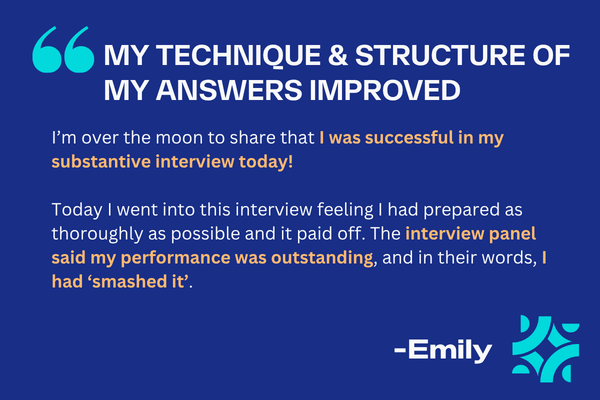 MY TECHNIQUE & STRUCTURE OF MY ANSWERS IMPROVED

I’m over the moon to share that I was successful in my substantive interview today!

Today I went into this interview feeling I had prepared as thoroughly as possible and it paid off. The interview panel said my performance was outstanding, and in their words, I had ‘smashed it’.

-Emily